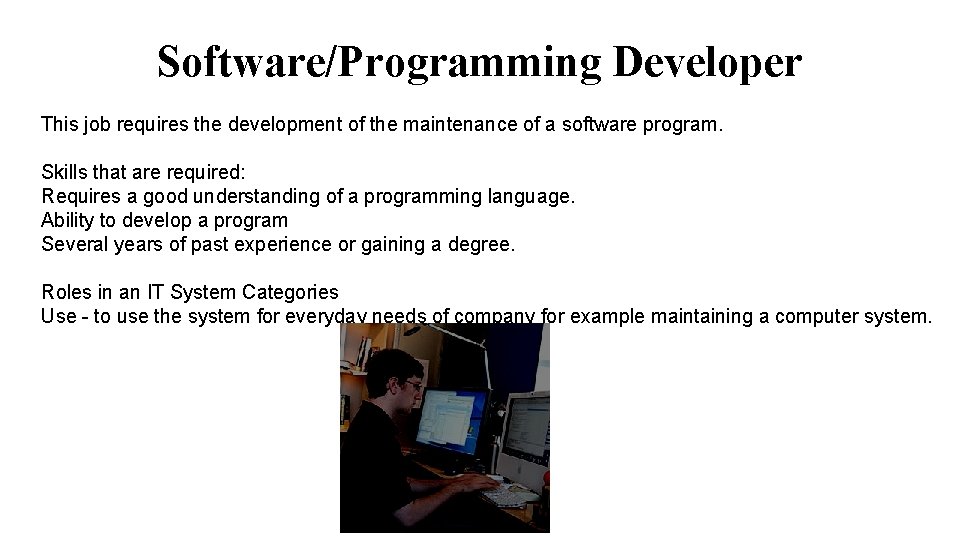 Software/Programming Developer

This job requires the development of the maintenance of a software program.

Skills that are required:
Requires a good understanding of a programming language.
Ability to develop a program
Several years of past experience or gaining a degree.

Roles in an IT System Categories
Use - to use the system for everyday needs of company for example maintaining a computer system.